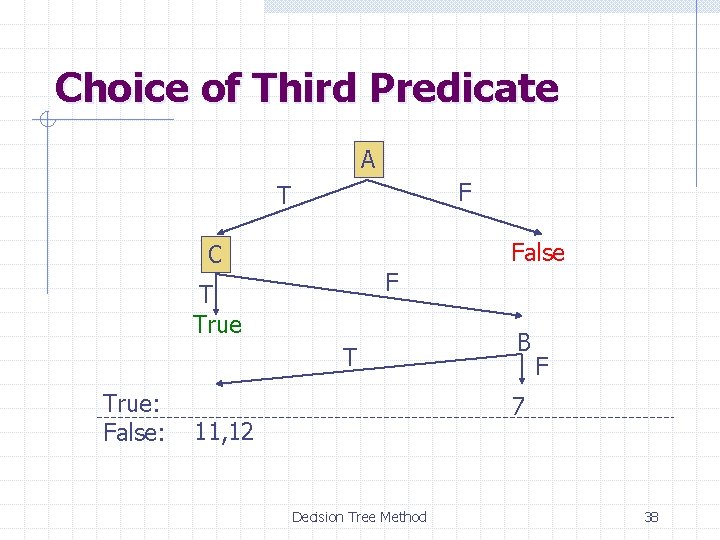 Choice of Third Predicate

A

T

F

C

False

T

F

True

B

T

F

True:

7

False: 11,12

Decision Tree Method

38